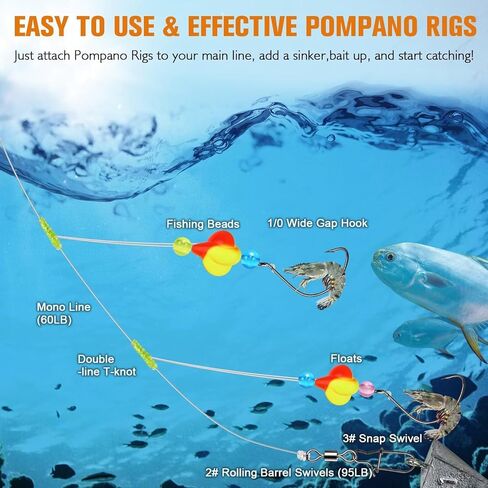 EASY TO USE & EFFECTIVE POMPANO RIGS

Just attach Pompano Rigs to your main line, add a sinker,bait up, and start catching!

Fishing Beads

1/0 Wide Gap Hook

Mono Line (60LB)

Double -line T-knot

Floats

3# Snap Swivel

2# Rolling Barrel Swivels (95LB)